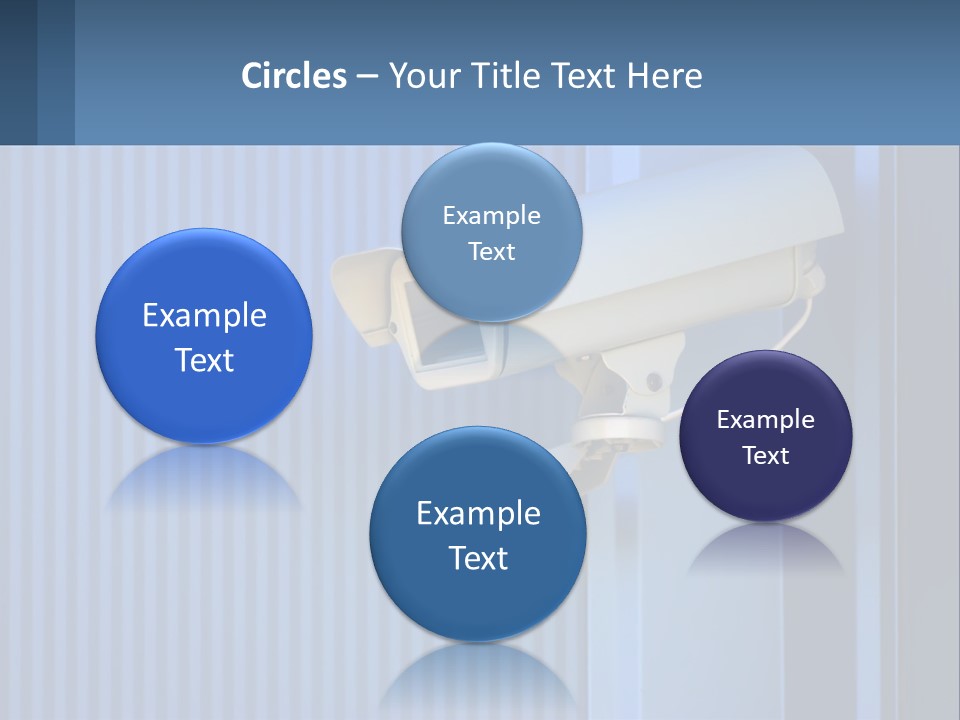 Circles – Your Title Text Here

Example Text

Example Text

Example Text

Example Text